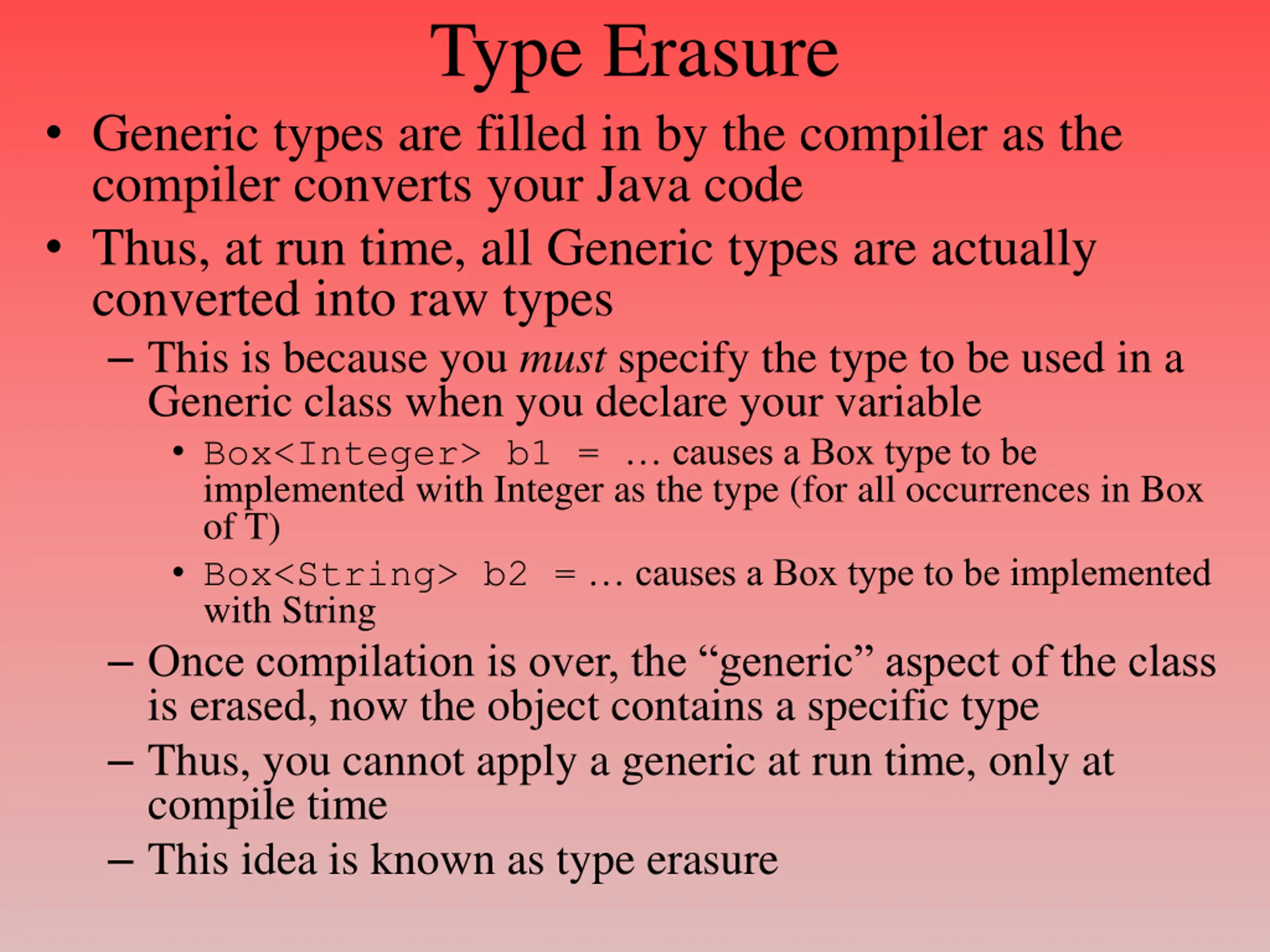 Type Erasure

• Generic types are filled in by the compiler as the compiler converts your Java code

• Thus, at run time, all Generic types are actually converted into raw types

– This is because you must specify the type to be used in a Generic class when you declare your variable

• Box<Integer> b1 = … causes a Box type to be implemented with Integer as the type (for all occurrences in Box of T)

• Box<String> b2 = … causes a Box type to be implemented with String

– Once compilation is over, the “generic” aspect of the class is erased, now the object contains a specific type

– Thus, you cannot apply a generic at run time, only at compile time

– This idea is known as type erasure